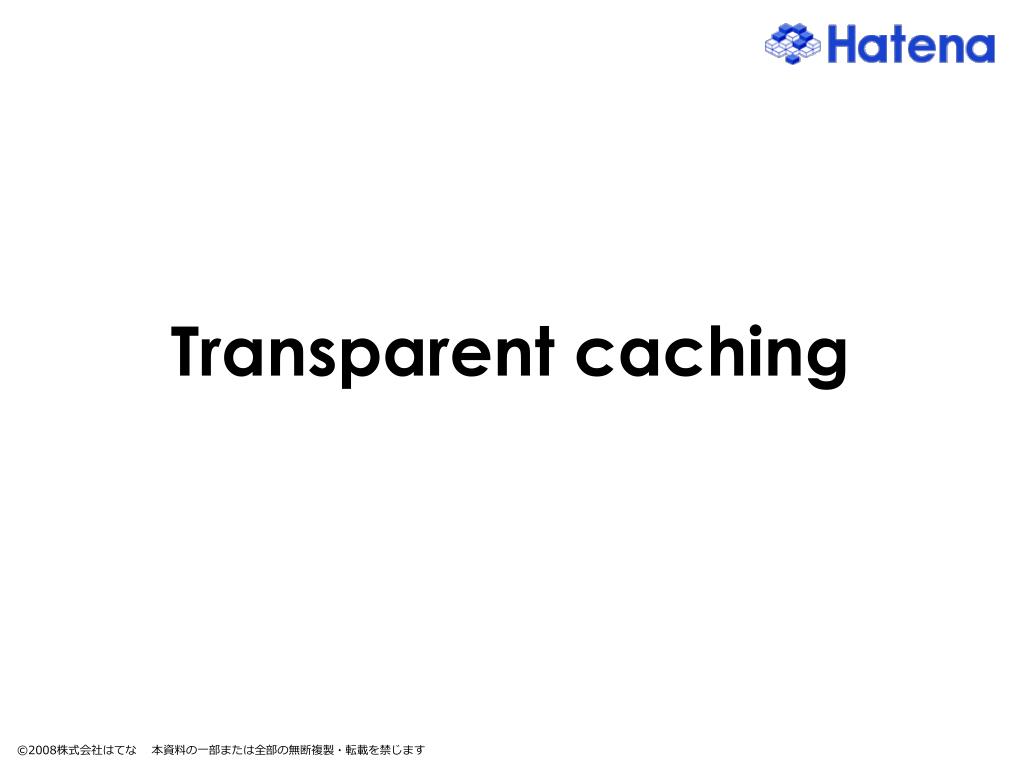 Hatena

Transparent caching

©2008株式会社はてな　本資料の一部または全部の無断複製・転載を禁じます